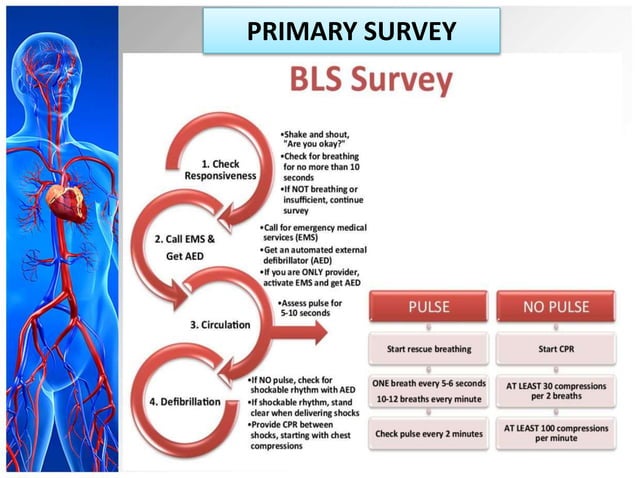 PRIMARY SURVEY

BLS Survey

1. Check Responsiveness

•Shake and shout, "Are you okay?"
•Check for breathing for no more than 10 seconds
•If NOT breathing or insufficient, continue survey

2. Call EMS & Get AED

•Call for emergency medical services (EMS)
•Get an automated external defibrillator (AED)
•If you are ONLY provider, activate EMS and get AED

3. Circulation

•Assess pulse for 5-10 seconds

4. Defibrillation

•If NO pulse, check for shockable rhythm with AED
•If shockable rhythm, stand clear when delivering shocks
•Provide CPR between shocks, starting with chest compressions

PULSE

Start rescue breathing

ONE breath every 5-6 seconds
10-12 breaths every minute

Check pulse every 2 minutes

NO PULSE

Start CPR

AT LEAST 30 compressions per 2 breaths

AT LEAST 100 compressions per minute